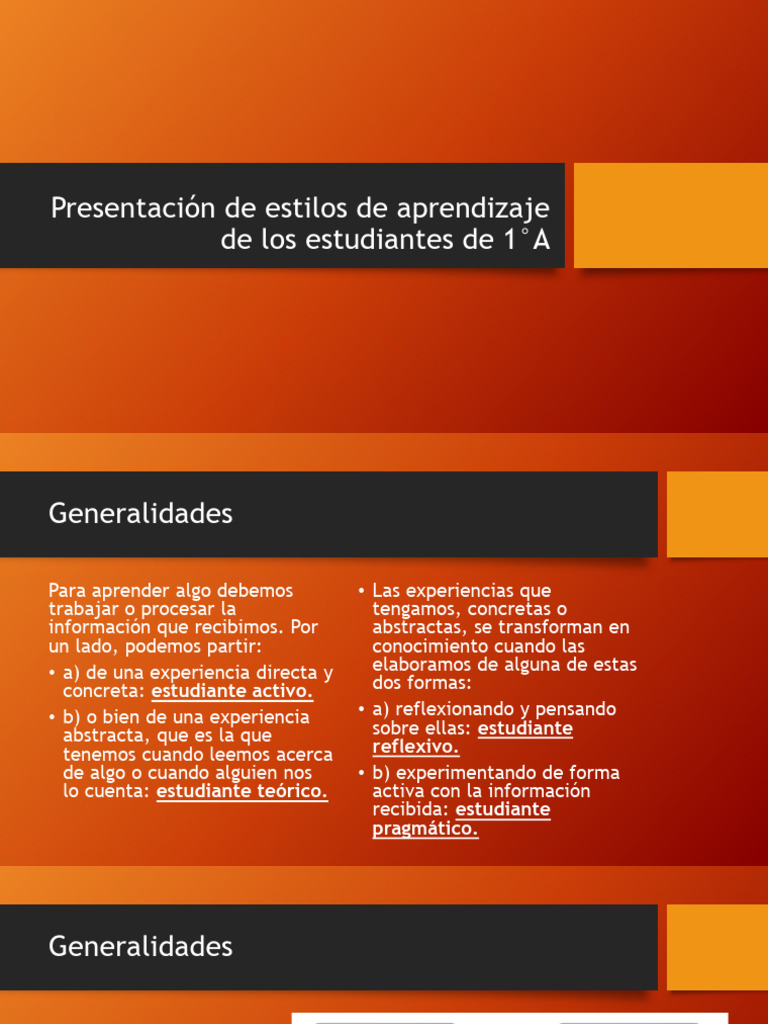 Presentación de estilos de aprendizaje de los estudiantes de 1°A

Generalidades

Para aprender algo debemos trabajar o procesar la información que recibimos. Por un lado, podemos partir:

• a) de una experiencia directa y concreta: estudiante activo.
• b) o bien de una experiencia abstracta, que es la que tenemos cuando leemos acerca de algo o cuando alguien nos lo cuenta: estudiante teórico.

• Las experiencias que tengamos, concretas o abstractas, se transforman en conocimiento cuando las elaboramos de alguna de estas dos formas:
• a) reflexionando y pensando sobre ellas: estudiante reflexivo.
• b) experimentando de forma activa con la información recibida: estudiante pragmático.

Generalidades